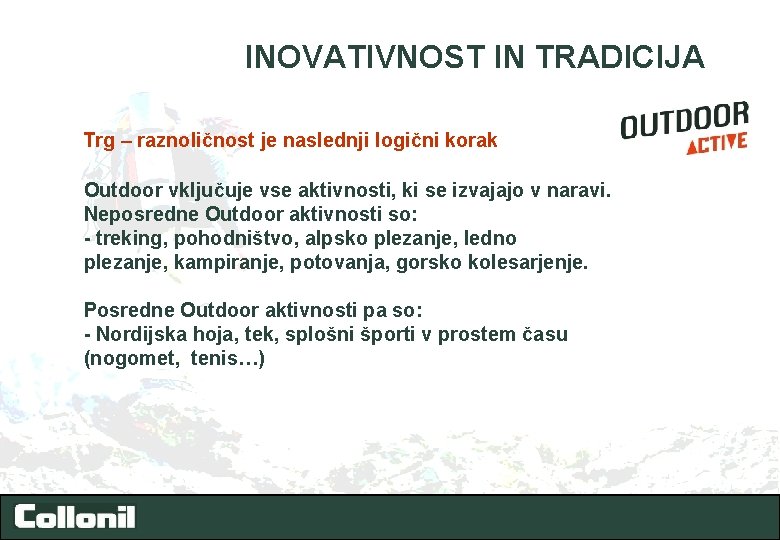 INOVATIVNOST IN TRADICIJA

OUTDOOR
ACTIVE

Trg – raznoličnost je naslednji logični korak

Outdoor vključuje vse aktivnosti, ki se izvajajo v naravi.
Neposredne Outdoor aktivnosti so:
- treking, pohodništvo, alpsko plezanje, ledno plezanje, kampiranje, potovanja, gorsko kolesarjenje.

Posredne Outdoor aktivnosti pa so:
- Nordijska hoja, tek, splošni športi v prostem času (nogomet, tenis…)

Collonil